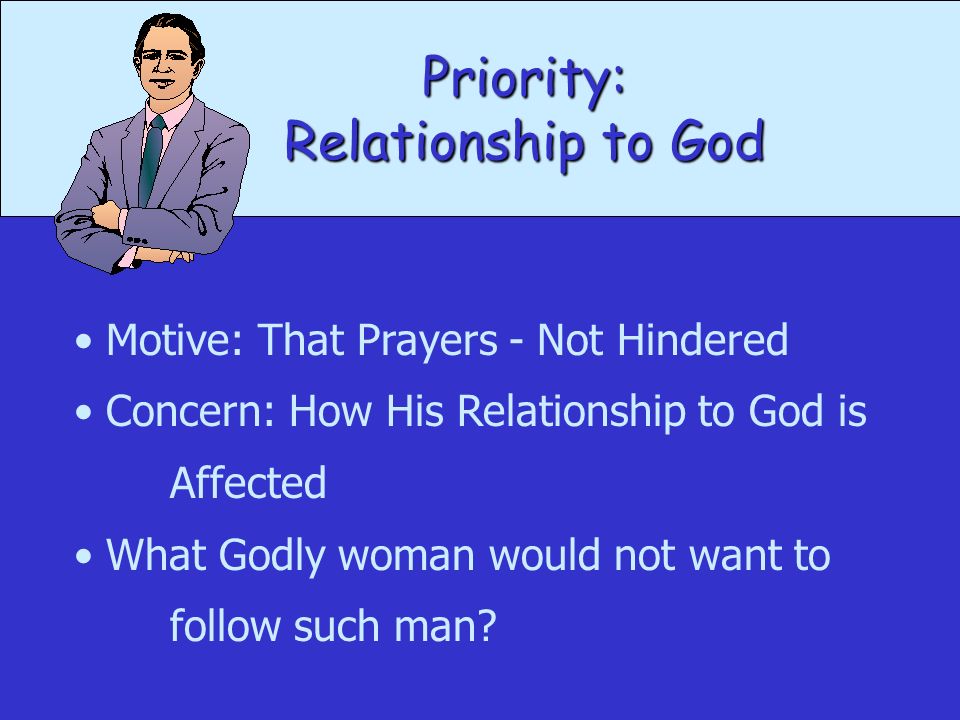 Priority:
Relationship to God

• Motive: That Prayers - Not Hindered
• Concern: How His Relationship to God is Affected
• What Godly woman would not want to follow such man?